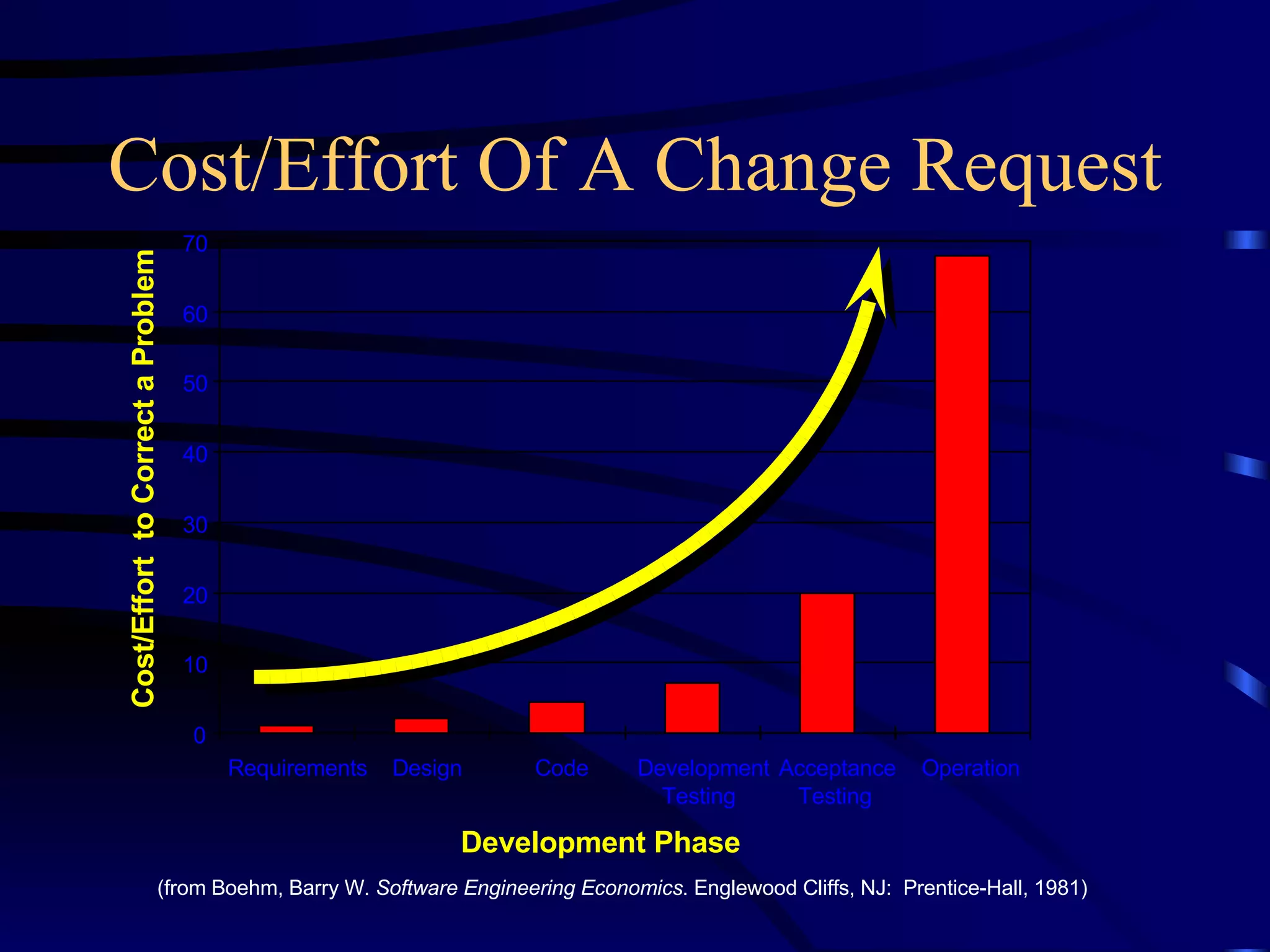 Cost/Effort Of A Change Request

Cost/Effort to Correct a Problem

70
60
50
40
30
20
10
0

Requirements
Design
Code
Development Testing
Acceptance Testing
Operation

Development Phase

(from Boehm, Barry W. Software Engineering Economics. Englewood Cliffs, NJ: Prentice-Hall, 1981)